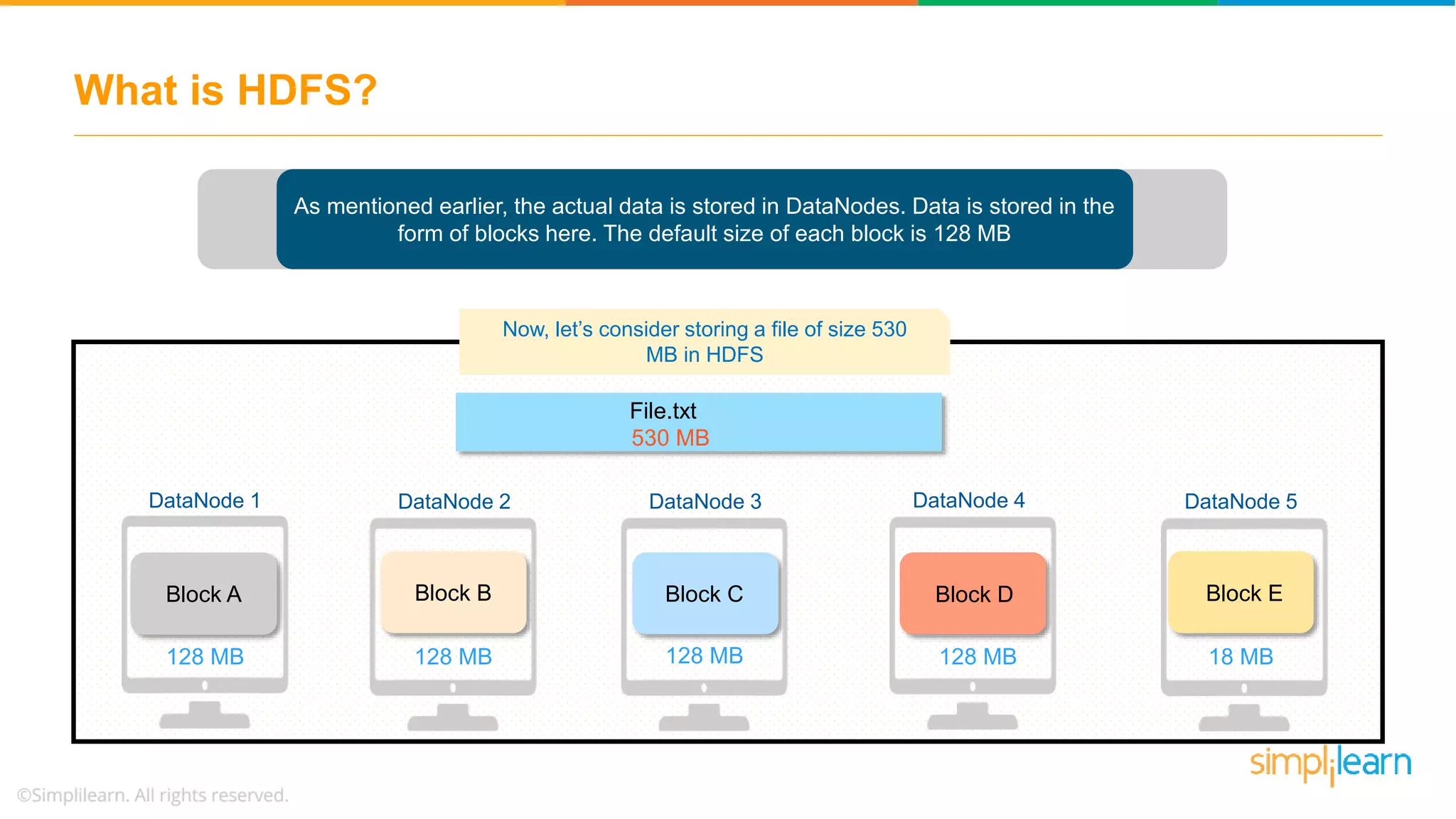 What is HDFS?

As mentioned earlier, the actual data is stored in DataNodes. Data is stored in the form of blocks here. The default size of each block is 128 MB

Now, let's consider storing a file of size 530 MB in HDFS

File.txt
530 MB

DataNode 1
Block A
128 MB

DataNode 2
Block B
128 MB

DataNode 3
Block C
128 MB

DataNode 4
Block D
128 MB

DataNode 5
Block E
18 MB

simplilearn

©Simplilearn. All rights reserved.